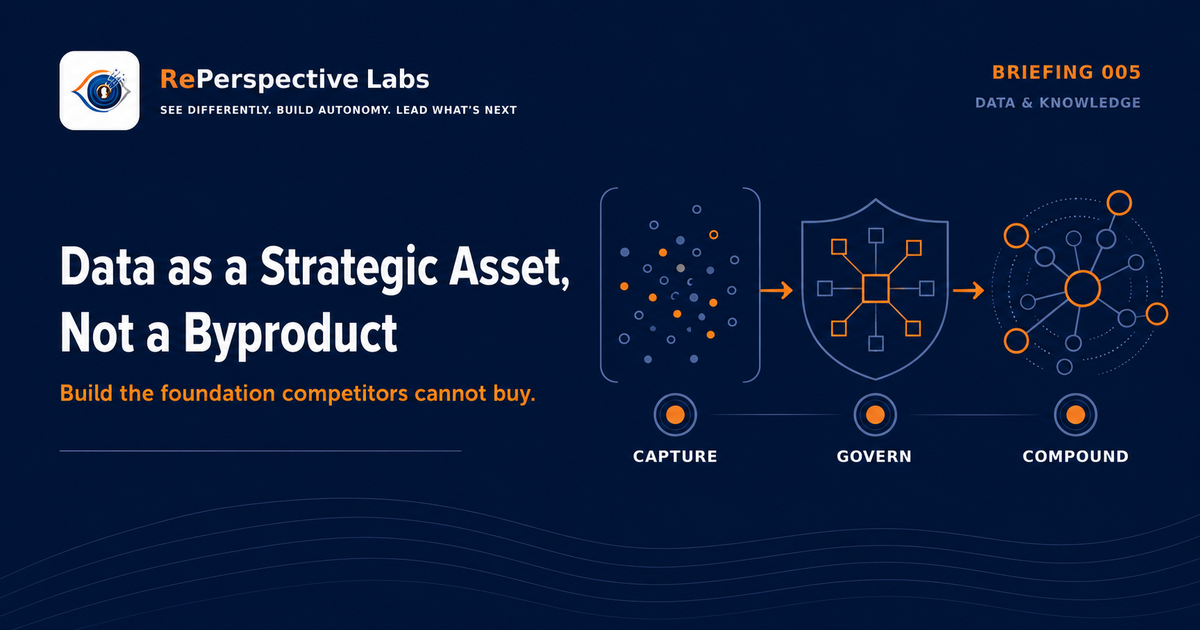 RePerspective Labs
SEE DIFFERENTLY. BUILD AUTONOMY. LEAD WHAT'S NEXT

BRIEFING 005
DATA & KNOWLEDGE

Data as a Strategic Asset, Not a Byproduct

Build the foundation competitors cannot buy.

CAPTURE
GOVERN
COMPOUND